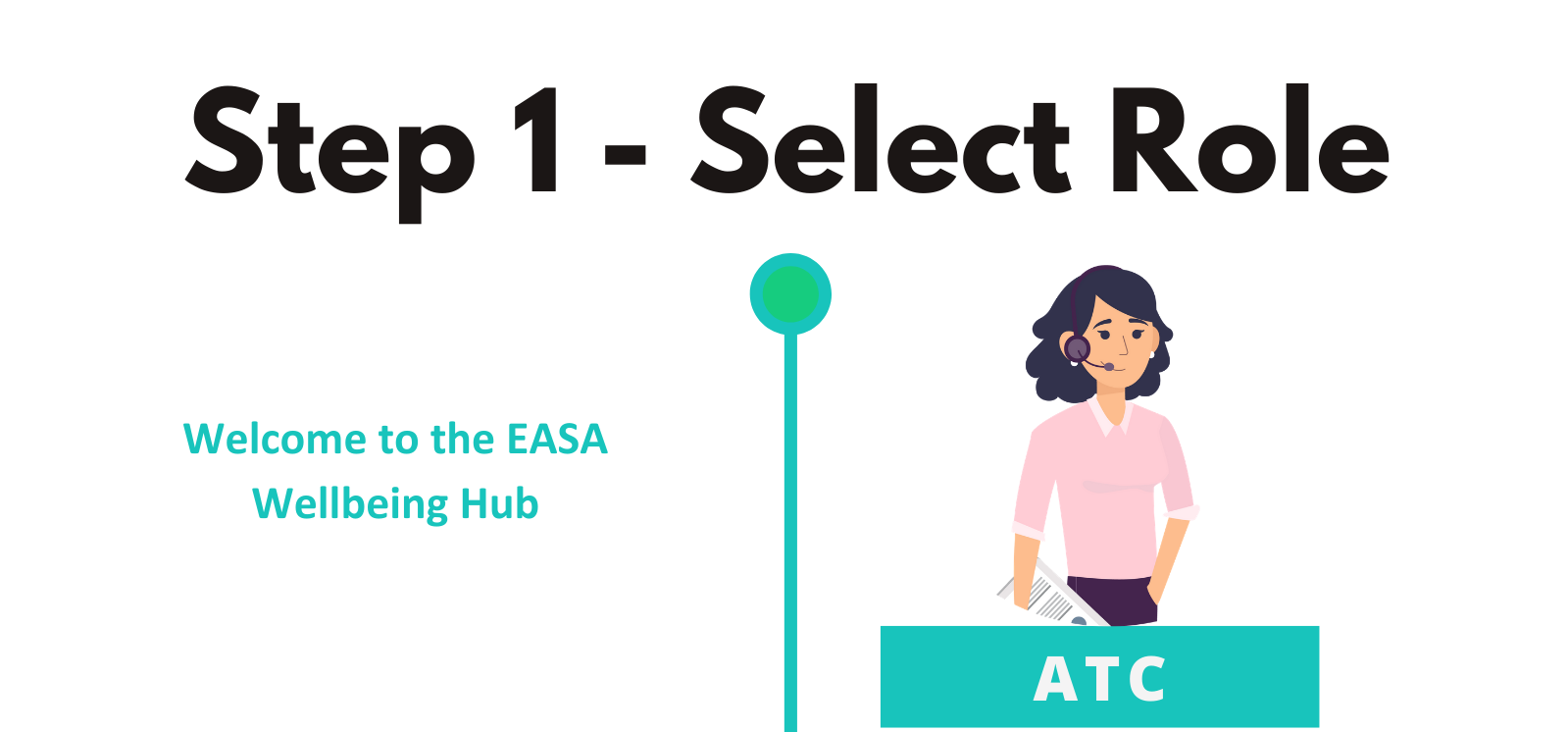 Step 1 - Select Role

Welcome to the EASA Wellbeing Hub

ATC